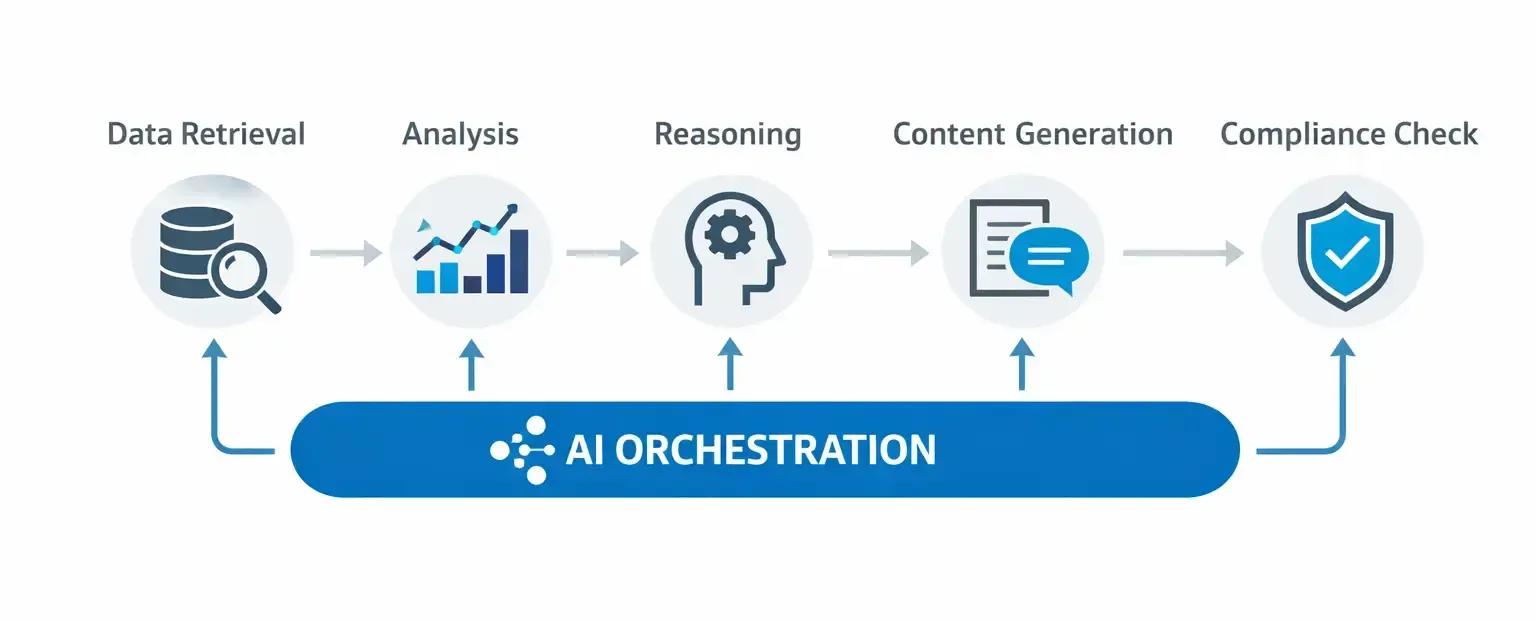 Data Retrieval

Analysis

Reasoning

Content Generation

Compliance Check

AI ORCHESTRATION